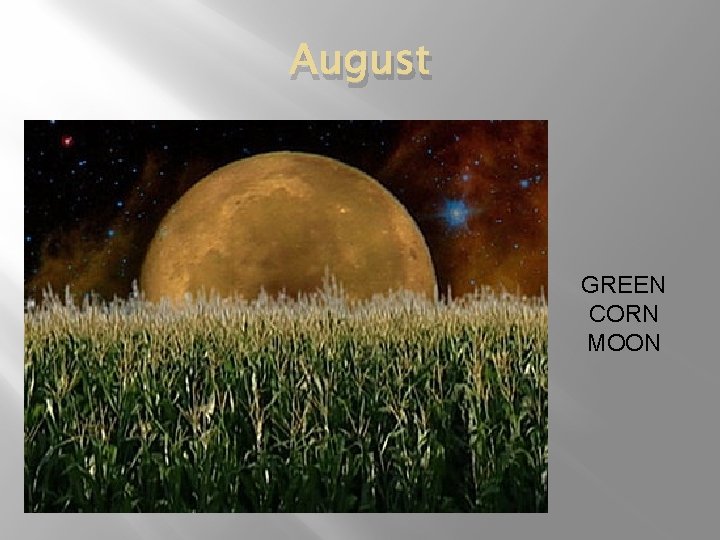 August

GREEN
CORN
MOON